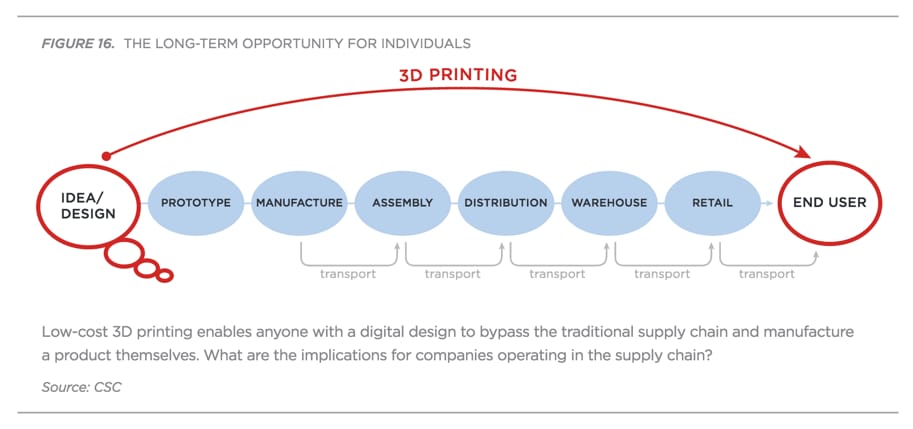 FIGURE 16. THE LONG-TERM OPPORTUNITY FOR INDIVIDUALS

3D PRINTING

IDEA/ DESIGN

PROTOTYPE

MANUFACTURE

ASSEMBLY

DISTRIBUTION

WAREHOUSE

RETAIL

END USER

transport

transport

transport

transport

transport

Low-cost 3D printing enables anyone with a digital design to bypass the traditional supply chain and manufacture a product themselves. What are the implications for companies operating in the supply chain?

Source: CSC